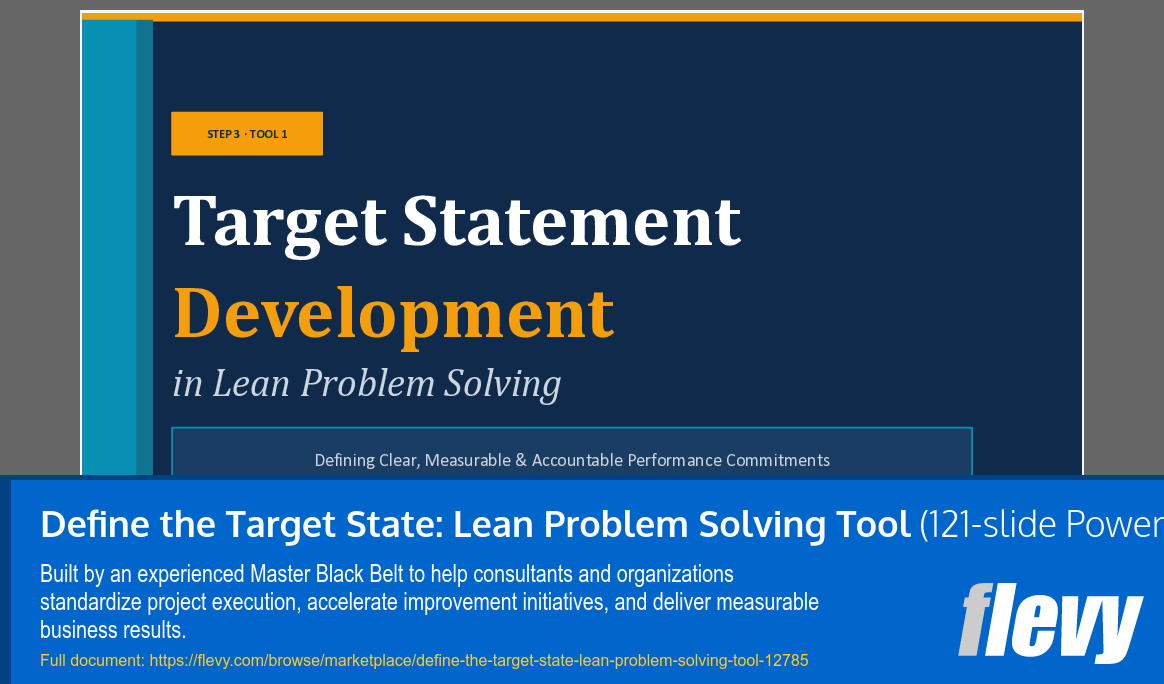 STEP 3 · TOOL 1

Target Statement Development

in Lean Problem Solving

Defining Clear, Measurable & Accountable Performance Commitments

Define the Target State: Lean Problem Solving Tool (121-slide Power

Built by an experienced Master Black Belt to help consultants and organizations standardize project execution, accelerate improvement initiatives, and deliver measurable business results.

Full document: https://flevy.com/browse/marketplace/define-the-target-state-lean-problem-solving-tool-12785

flevy